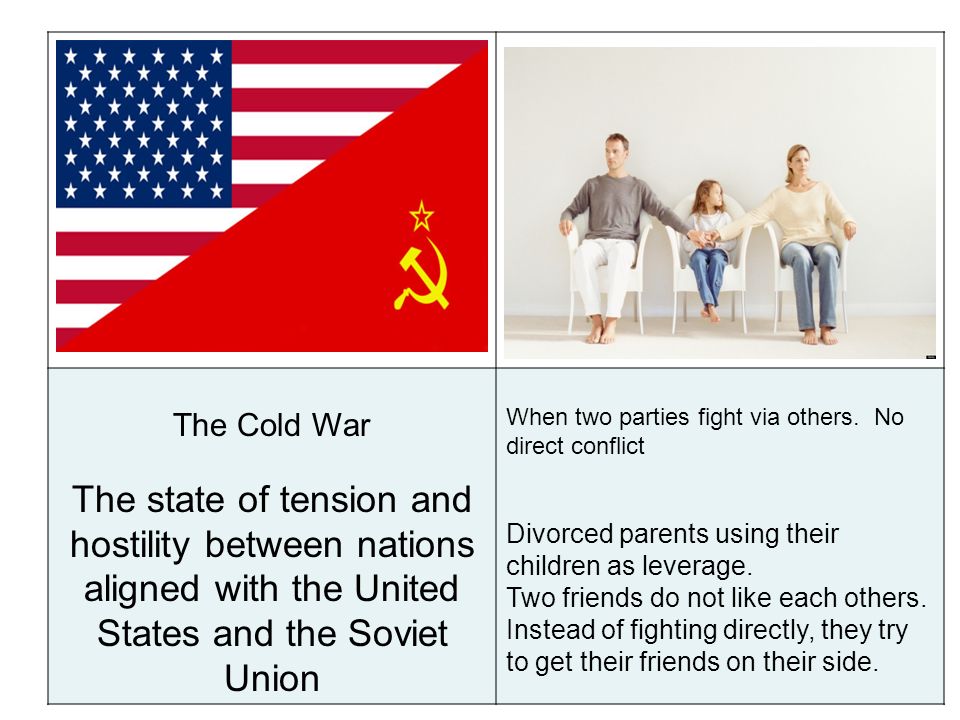 The Cold War

The state of tension and hostility between nations aligned with the United States and the Soviet Union

When two parties fight via others. No direct conflict

Divorced parents using their children as leverage.
Two friends do not like each others. Instead of fighting directly, they try to get their friends on their side.